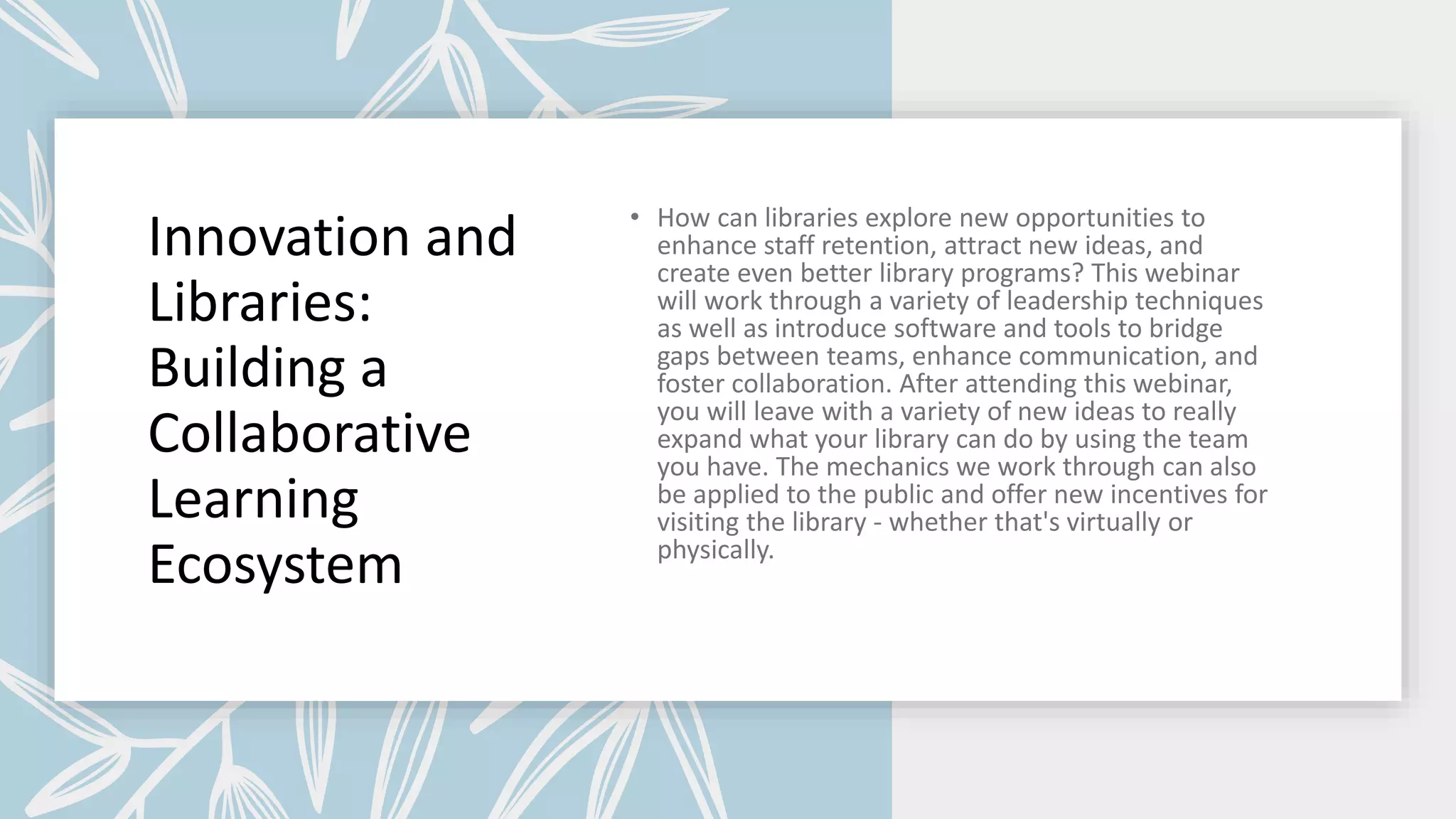 Innovation and Libraries: Building a Collaborative Learning Ecosystem

• How can libraries explore new opportunities to enhance staff retention, attract new ideas, and create even better library programs? This webinar will work through a variety of leadership techniques as well as introduce software and tools to bridge gaps between teams, enhance communication, and foster collaboration. After attending this webinar, you will leave with a variety of new ideas to really expand what your library can do by using the team you have. The mechanics we work through can also be applied to the public and offer new incentives for visiting the library - whether that's virtually or physically.